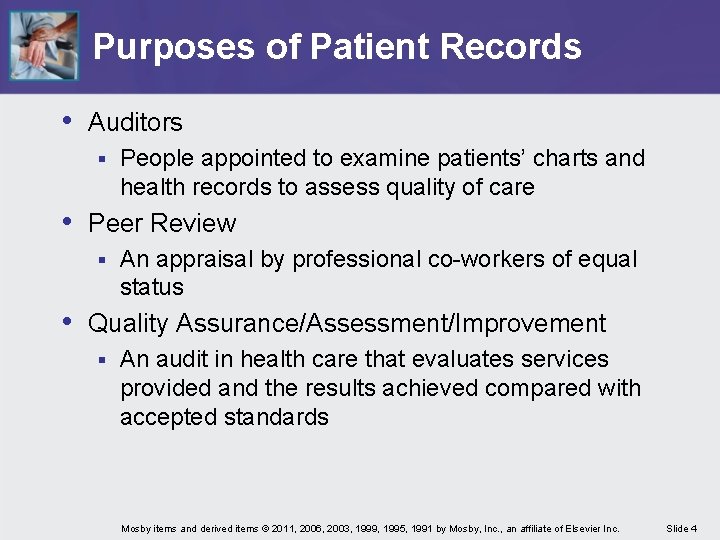 Purposes of Patient Records

• Auditors
 ▪ People appointed to examine patients' charts and health records to assess quality of care
• Peer Review
 ▪ An appraisal by professional co-workers of equal status
• Quality Assurance/Assessment/Improvement
 ▪ An audit in health care that evaluates services provided and the results achieved compared with accepted standards

Mosby items and derived items © 2011, 2006, 2003, 1999, 1995, 1991 by Mosby, Inc., an affiliate of Elsevier Inc. Slide 4